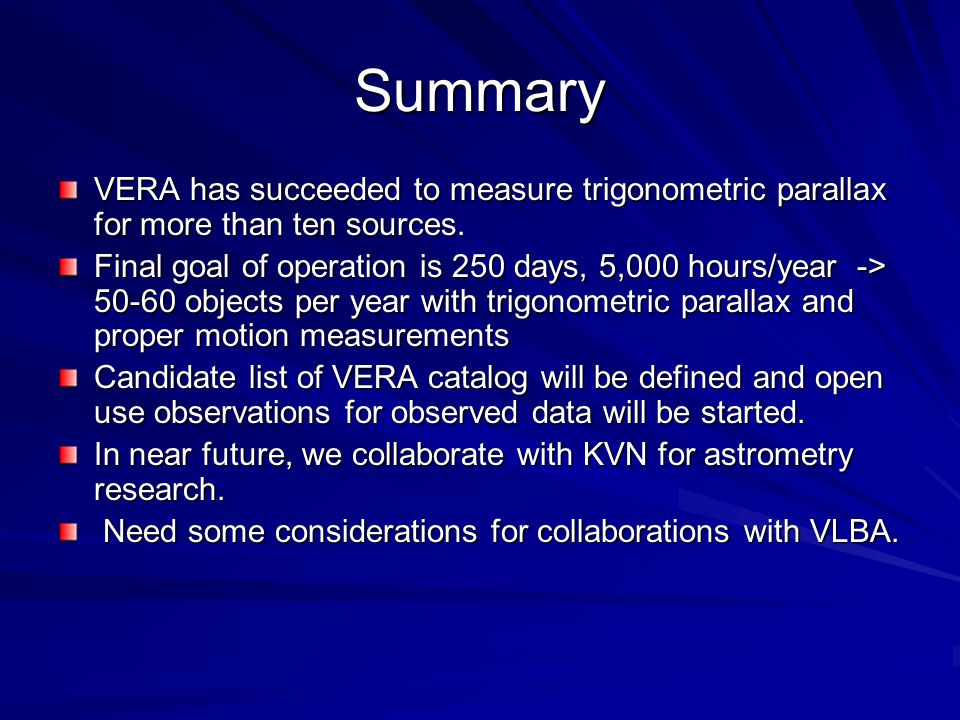 Summary

VERA has succeeded to measure trigonometric parallax for more than ten sources.

Final goal of operation is 250 days, 5,000 hours/year -> 50-60 objects per year with trigonometric parallax and proper motion measurements

Candidate list of VERA catalog will be defined and open use observations for observed data will be started.

In near future, we collaborate with KVN for astrometry research.

Need some considerations for collaborations with VLBA.